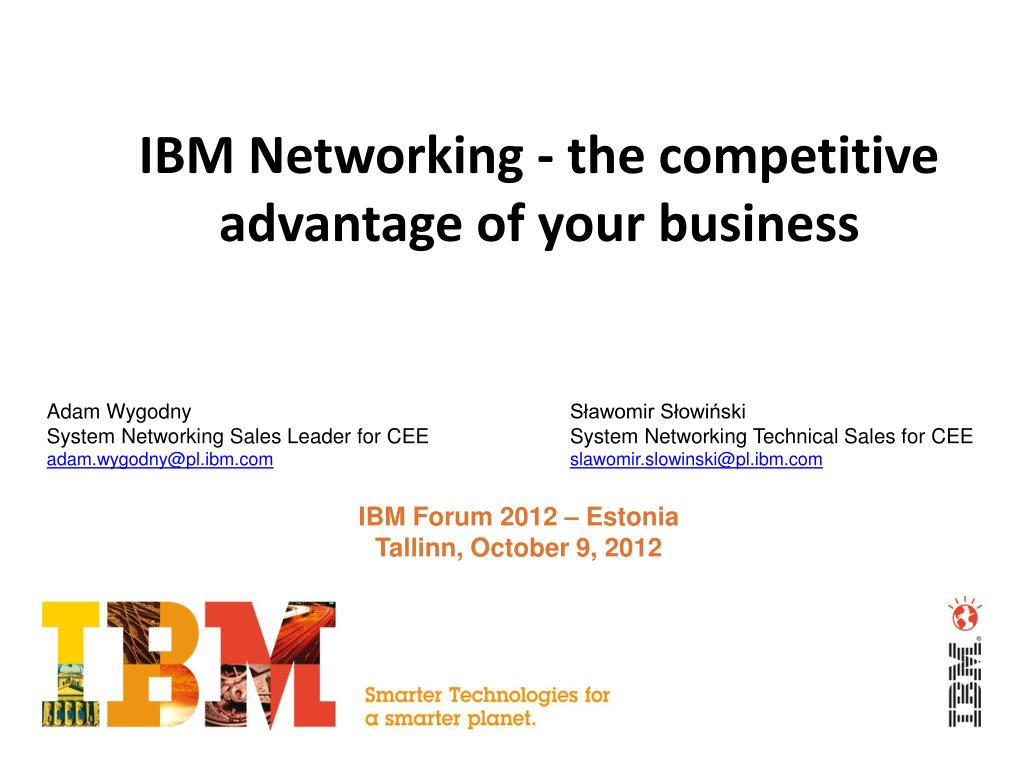 IBM Networking - the competitive advantage of your business

Adam Wygodny
System Networking Sales Leader for CEE
adam.wygodny@pl.ibm.com

Sławomir Słowiński
System Networking Technical Sales for CEE
slawomir.slowinski@pl.ibm.com

IBM Forum 2012 – Estonia
Tallinn, October 9, 2012

IBM

Smarter Technologies for
a smarter planet.

IBM